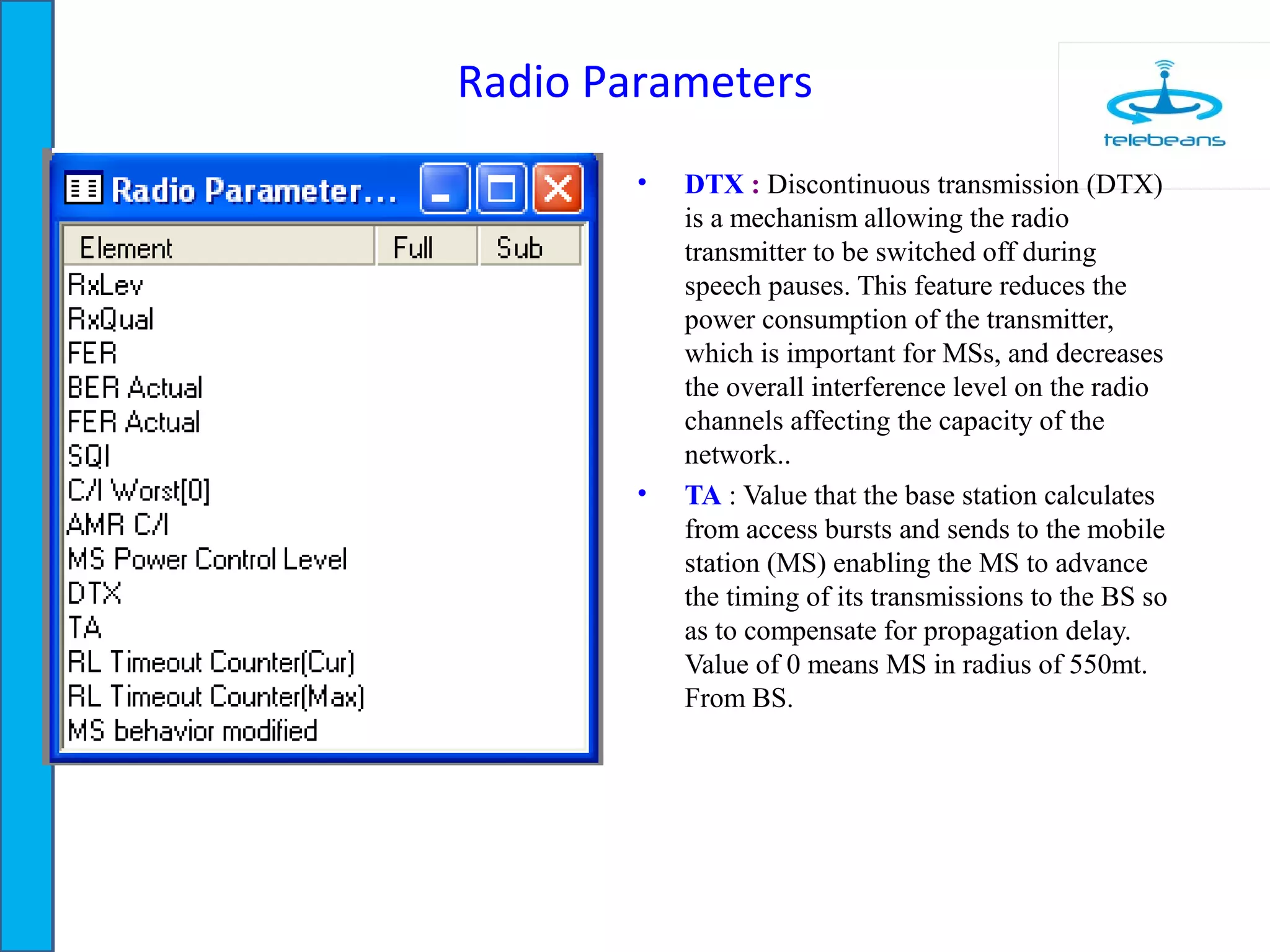 Radio Parameters

telebeans

Radio Parameter...

| Element | Full | Sub |
|---|---|---|
| RxLev | | |
| RxQual | | |
| FER | | |
| BER Actual | | |
| FER Actual | | |
| SQI | | |
| C/I Worst[0] | | |
| AMR C/I | | |
| MS Power Control Level | | |
| DTX | | |
| TA | | |
| RL Timeout Counter(Cur) | | |
| RL Timeout Counter(Max) | | |
| MS behavior modified | | |

• DTX : Discontinuous transmission (DTX) is a mechanism allowing the radio transmitter to be switched off during speech pauses. This feature reduces the power consumption of the transmitter, which is important for MSs, and decreases the overall interference level on the radio channels affecting the capacity of the network..

• TA : Value that the base station calculates from access bursts and sends to the mobile station (MS) enabling the MS to advance the timing of its transmissions to the BS so as to compensate for propagation delay. Value of 0 means MS in radius of 550mt. From BS.